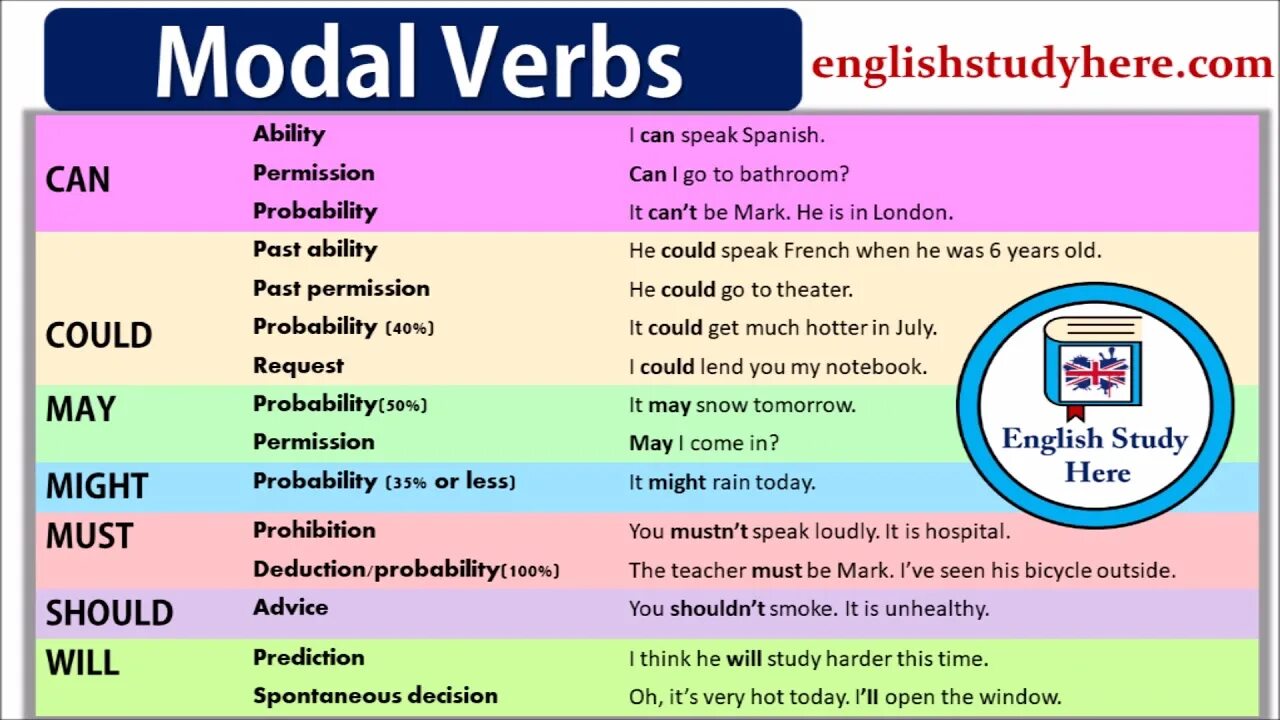 Modal Verbs

englishstudyhere.com

| | | |
|---|---|---|
| CAN | Ability | I can speak Spanish. |
| | Permission | Can I go to bathroom? |
| | Probability | It can't be Mark. He is in London. |
| COULD | Past ability | He could speak French when he was 6 years old. |
| | Past permission | He could go to theater. |
| | Probability (40%) | It could get much hotter in July. |
| | Request | I could lend you my notebook. |
| MAY | Probability(50%) | It may snow tomorrow. |
| | Permission | May I come in? |
| MIGHT | Probability (35% or less) | It might rain today. |
| MUST | Prohibition | You mustn't speak loudly. It is hospital. |
| | Deduction/probability(100%) | The teacher must be Mark. I've seen his bicycle outside. |
| SHOULD | Advice | You shouldn't smoke. It is unhealthy. |
| WILL | Prediction | I think he will study harder this time. |
| | Spontaneous decision | Oh, it's very hot today. I'll open the window. |

English Study Here